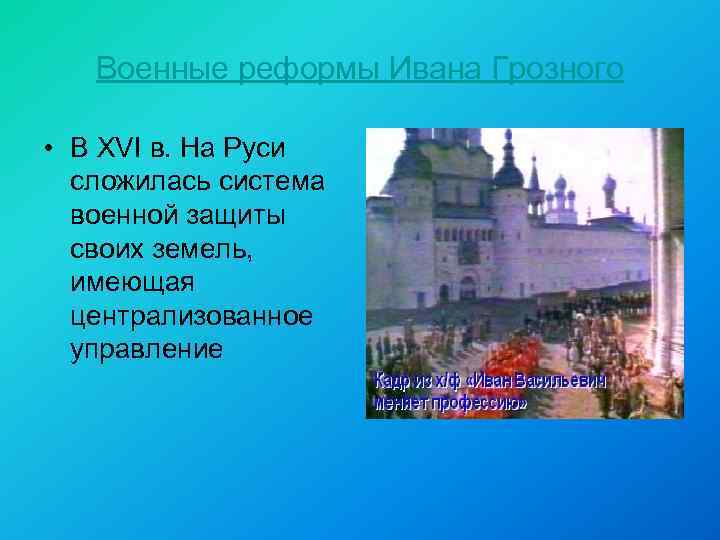 Военные реформы Ивана Грозного

• В XVI в. На Руси сложилась система военной защиты своих земель, имеющая централизованное управление

Кадр из х/ф «Иван Васильевич меняет профессию»